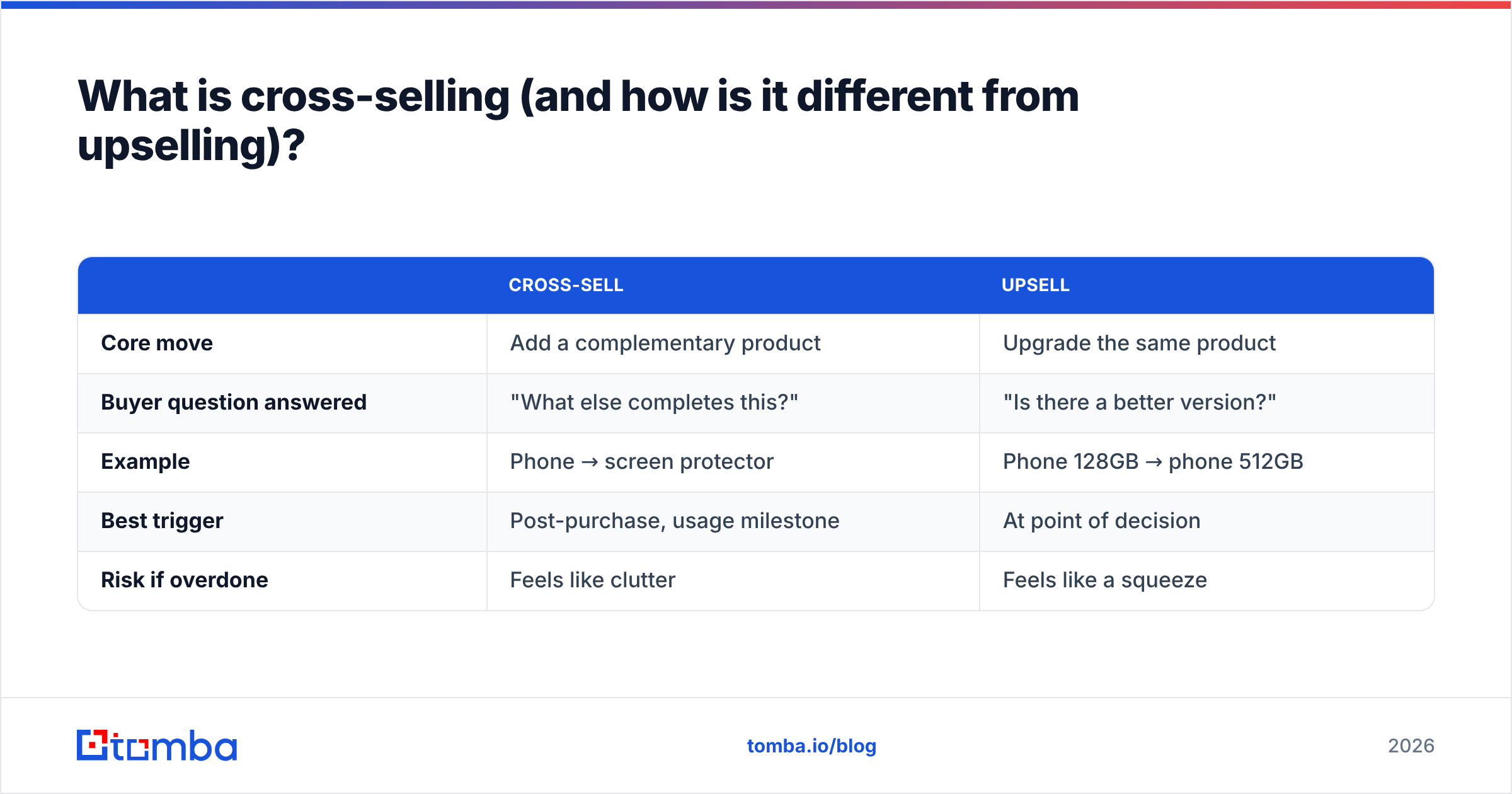 What is cross-selling (and how is it different from upselling)?

| | CROSS-SELL | UPSELL |
|---|---|---|
| Core move | Add a complementary product | Upgrade the same product |
| Buyer question answered | "What else completes this?" | "Is there a better version?" |
| Example | Phone → screen protector | Phone 128GB → phone 512GB |
| Best trigger | Post-purchase, usage milestone | At point of decision |
| Risk if overdone | Feels like clutter | Feels like a squeeze |

tomba

tomba.io/blog

2026